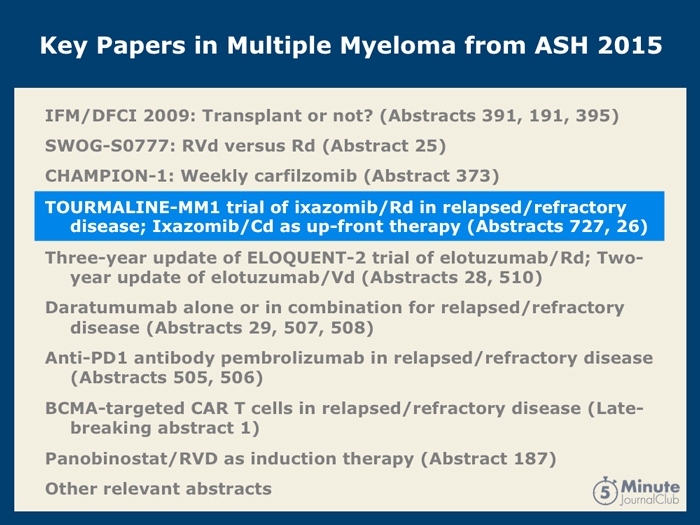 Key Papers in Multiple Myeloma from ASH 2015

IFM/DFCI 2009: Transplant or not? (Abstracts 391, 191, 395)

SWOG-S0777: RVd versus Rd (Abstract 25)

CHAMPION-1: Weekly carfilzomib (Abstract 373)

TOURMALINE-MM1 trial of ixazomib/Rd in relapsed/refractory disease; Ixazomib/Cd as up-front therapy (Abstracts 727, 26)

Three-year update of ELOQUENT-2 trial of elotuzumab/Rd; Two-year update of elotuzumab/Vd (Abstracts 28, 510)

Daratumumab alone or in combination for relapsed/refractory disease (Abstracts 29, 507, 508)

Anti-PD1 antibody pembrolizumab in relapsed/refractory disease (Abstracts 505, 506)

BCMA-targeted CAR T cells in relapsed/refractory disease (Late-breaking abstract 1)

Panobinostat/RVD as induction therapy (Abstract 187)

Other relevant abstracts

5 Minute JournalClub